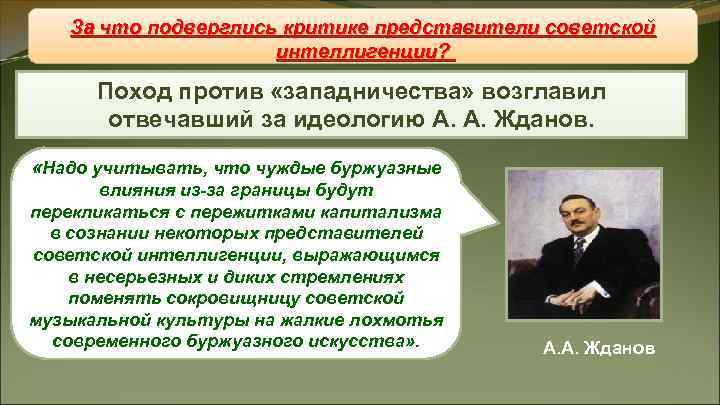 За что подверглись критике представители советской интеллигенции?

Поход против «западничества» возглавил отвечавший за идеологию А. А. Жданов.

«Надо учитывать, что чуждые буржуазные влияния из-за границы будут перекликаться с пережитками капитализма в сознании некоторых представителей советской интеллигенции, выражающимся в несерьезных и диких стремлениях поменять сокровищницу советской музыкальной культуры на жалкие лохмотья современного буржуазного искусства».

А.А. Жданов